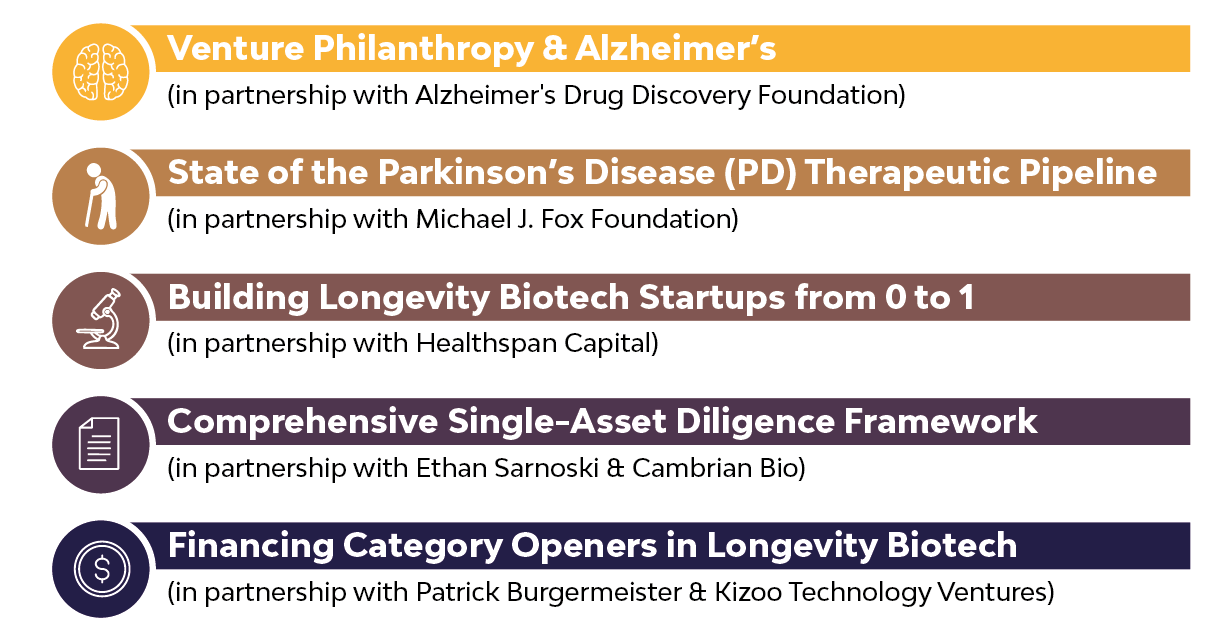 Venture Philanthropy & Alzheimer's
(in partnership with Alzheimer's Drug Discovery Foundation)

State of the Parkinson's Disease (PD) Therapeutic Pipeline
(in partnership with Michael J. Fox Foundation)

Building Longevity Biotech Startups from 0 to 1
(in partnership with Healthspan Capital)

Comprehensive Single-Asset Diligence Framework
(in partnership with Ethan Sarnoski & Cambrian Bio)

Financing Category Openers in Longevity Biotech
(in partnership with Patrick Burgermeister & Kizoo Technology Ventures)